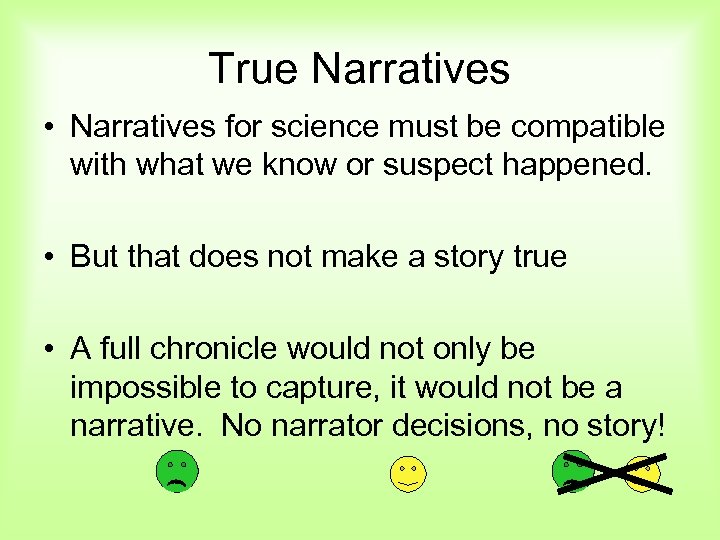 True Narratives

• Narratives for science must be compatible with what we know or suspect happened.

• But that does not make a story true

• A full chronicle would not only be impossible to capture, it would not be a narrative. No narrator decisions, no story!